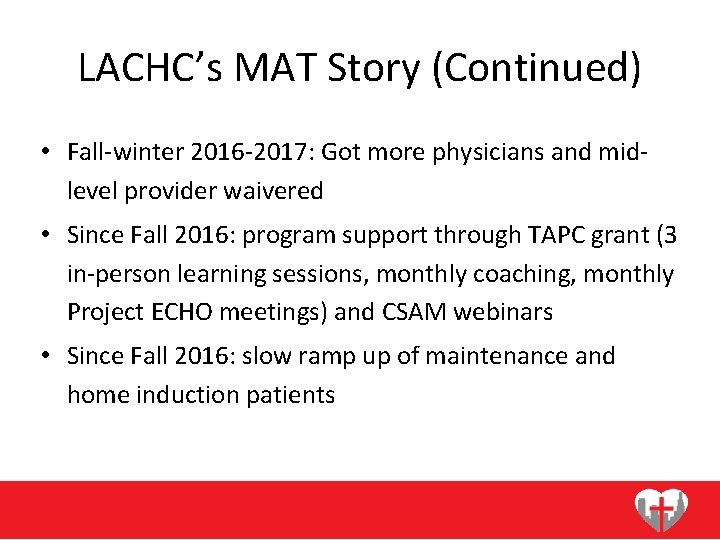 LACHC's MAT Story (Continued)

• Fall-winter 2016-2017: Got more physicians and mid-level provider waivered

• Since Fall 2016: program support through TAPC grant (3 in-person learning sessions, monthly coaching, monthly Project ECHO meetings) and CSAM webinars

• Since Fall 2016: slow ramp up of maintenance and home induction patients